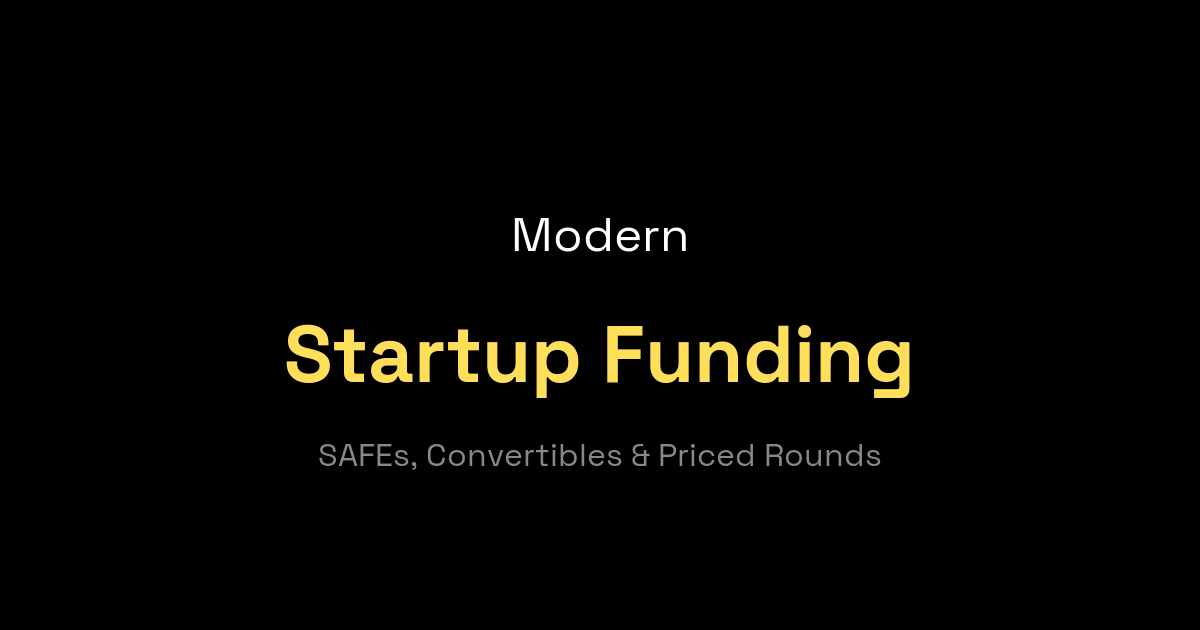 Modern

Startup Funding

SAFEs, Convertibles & Priced Rounds